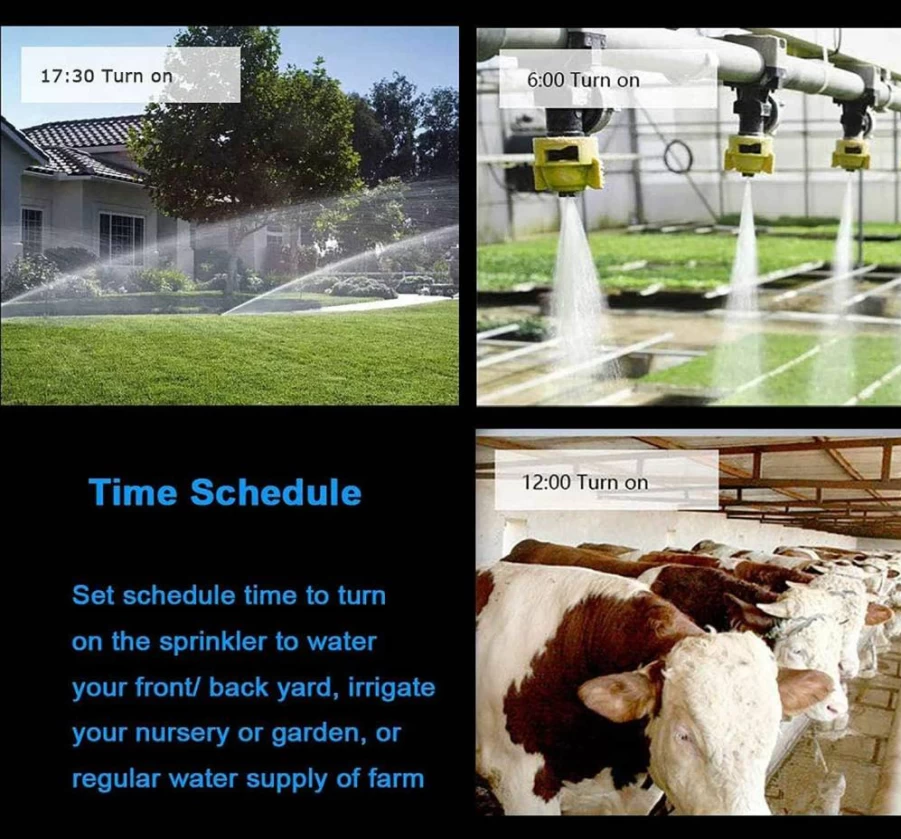 17:30 Turn on

6:00 Turn on

Time Schedule

Set schedule time to turn on the sprinkler to water your front/ back yard, irrigate your nursery or garden, or regular water supply of farm

12:00 Turn on